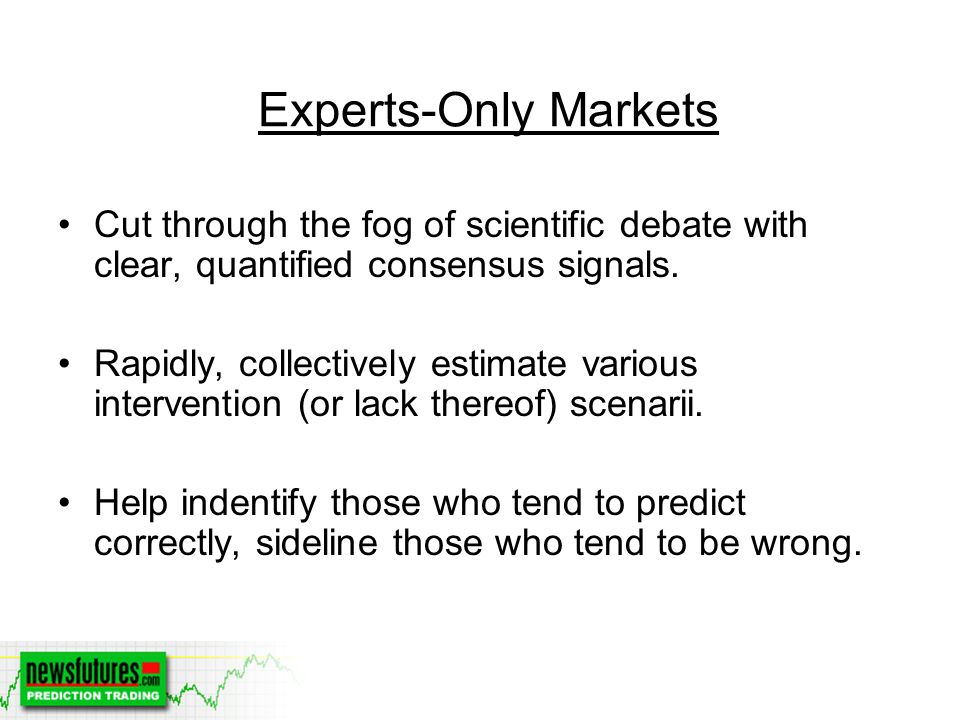 Experts-Only Markets

• Cut through the fog of scientific debate with clear, quantified consensus signals.

• Rapidly, collectively estimate various intervention (or lack thereof) scenarii.

• Help indentify those who tend to predict correctly, sideline those who tend to be wrong.

newsfutures.com
PREDICTION TRADING